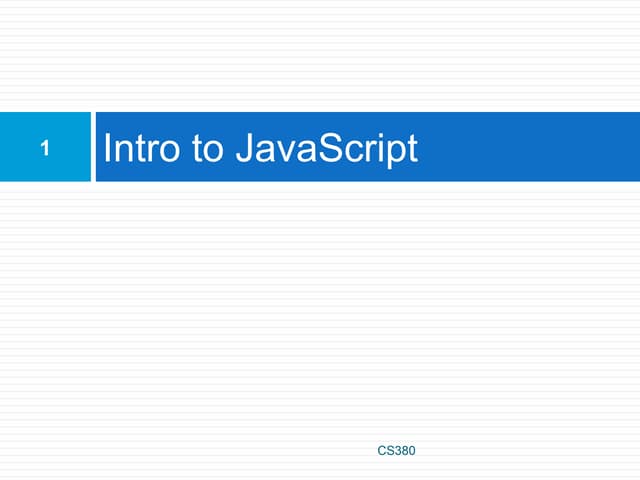 1

Intro to JavaScript

CS380